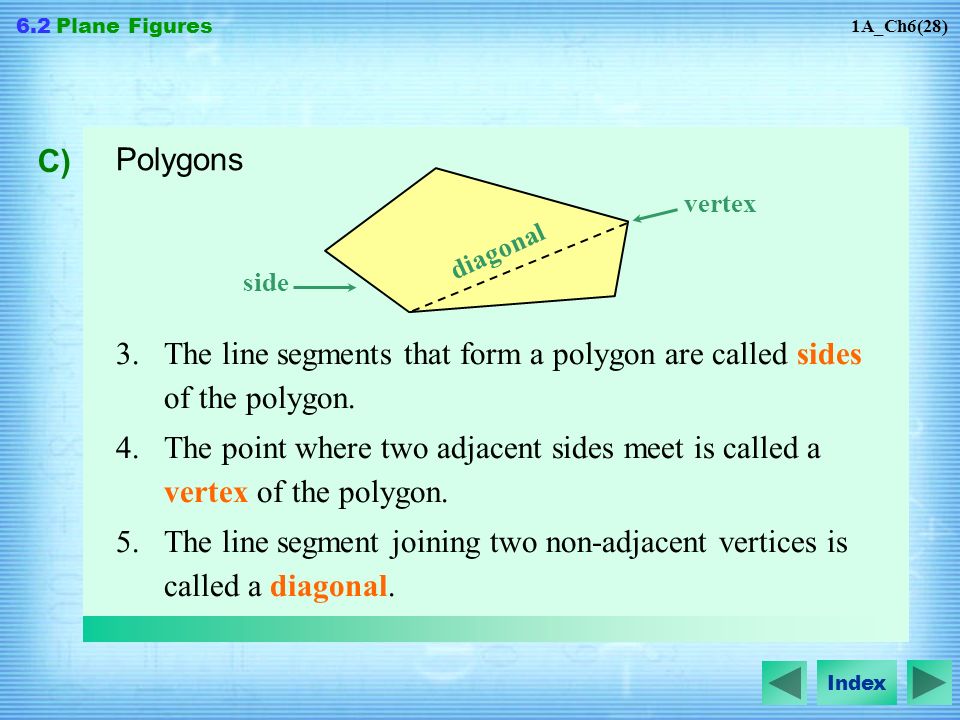 6.2 Plane Figures

1A_Ch6(28)

C) Polygons

vertex

diagonal

side

3. The line segments that form a polygon are called sides of the polygon.

4. The point where two adjacent sides meet is called a vertex of the polygon.

5. The line segment joining two non-adjacent vertices is called a diagonal.

Index